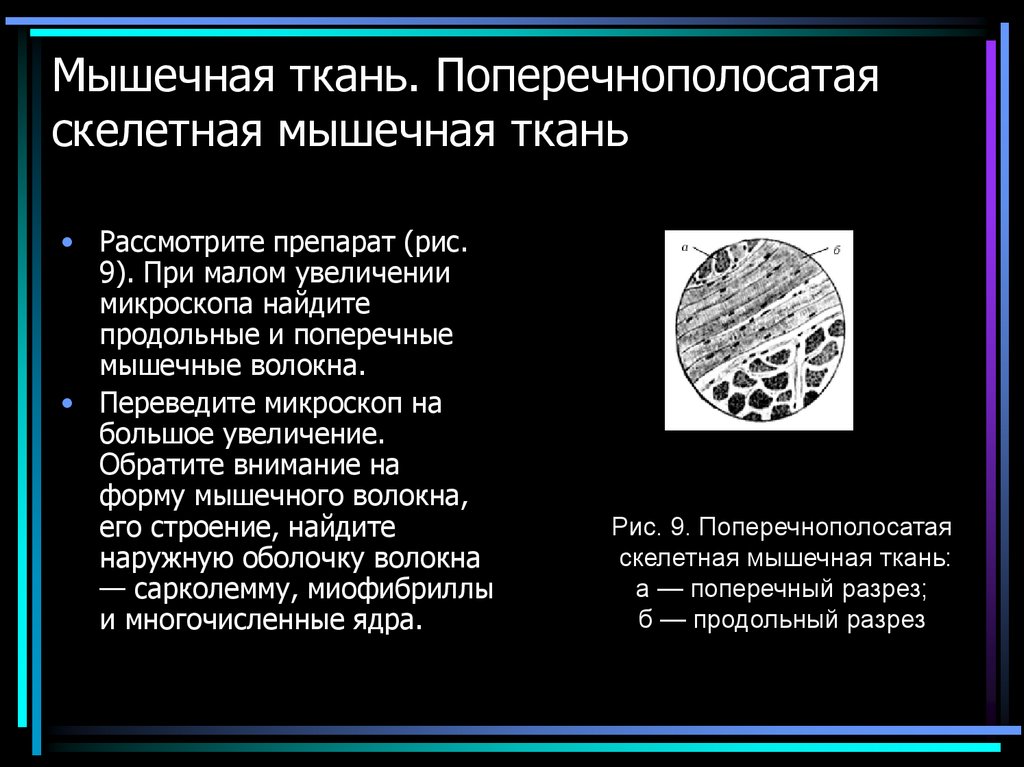 Мышечная ткань. Поперечнополосатая скелетная мышечная ткань

• Рассмотрите препарат (рис. 9). При малом увеличении микроскопа найдите продольные и поперечные мышечные волокна.
• Переведите микроскоп на большое увеличение. Обратите внимание на форму мышечного волокна, его строение, найдите наружную оболочку волокна — сарколемму, миофибриллы и многочисленные ядра.

а
б

Рис. 9. Поперечнополосатая скелетная мышечная ткань:
а — поперечный разрез;
б — продольный разрез